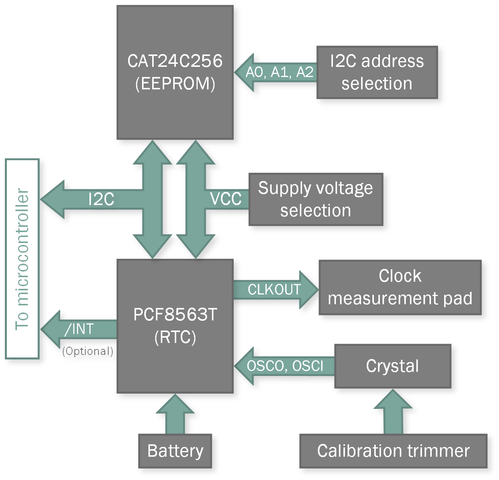 CAT24C256
(EEPROM)

A0, A1, A2

I2C address selection

To microcontroller

I2C

VCC

Supply voltage selection

PCF8563T
(RTC)

CLKOUT

Clock measurement pad

/INT
(Optional)

OSCO, OSCI

Crystal

Battery

Calibration trimmer